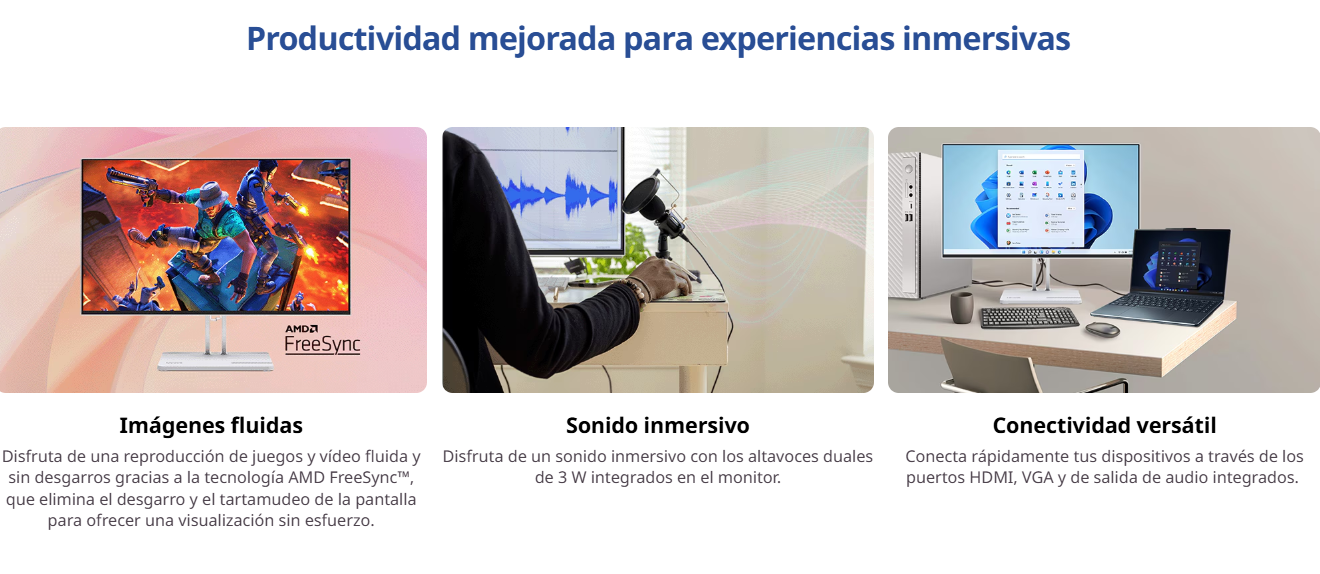 Productividad mejorada para experiencias inmersivas

AMD
FreeSync

Imágenes fluidas

Disfruta de una reproducción de juegos y vídeo fluida y sin desgarros gracias a la tecnología AMD FreeSync™, que elimina el desgarro y el tartamudeo de la pantalla para ofrecer una visualización sin esfuerzo.

Sonido inmersivo

Disfruta de un sonido inmersivo con los altavoces duales de 3 W integrados en el monitor.

Conectividad versátil

Conecta rápidamente tus dispositivos a través de los puertos HDMI, VGA y de salida de audio integrados.